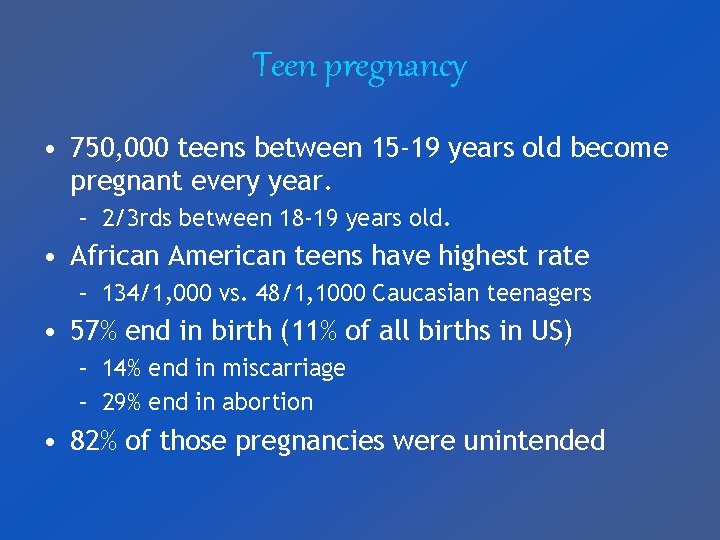 Teen pregnancy

• 750,000 teens between 15-19 years old become pregnant every year.
  – 2/3rds between 18-19 years old.
• African American teens have highest rate
  – 134/1,000 vs. 48/1,1000 Caucasian teenagers
• 57% end in birth (11% of all births in US)
  – 14% end in miscarriage
  – 29% end in abortion
• 82% of those pregnancies were unintended